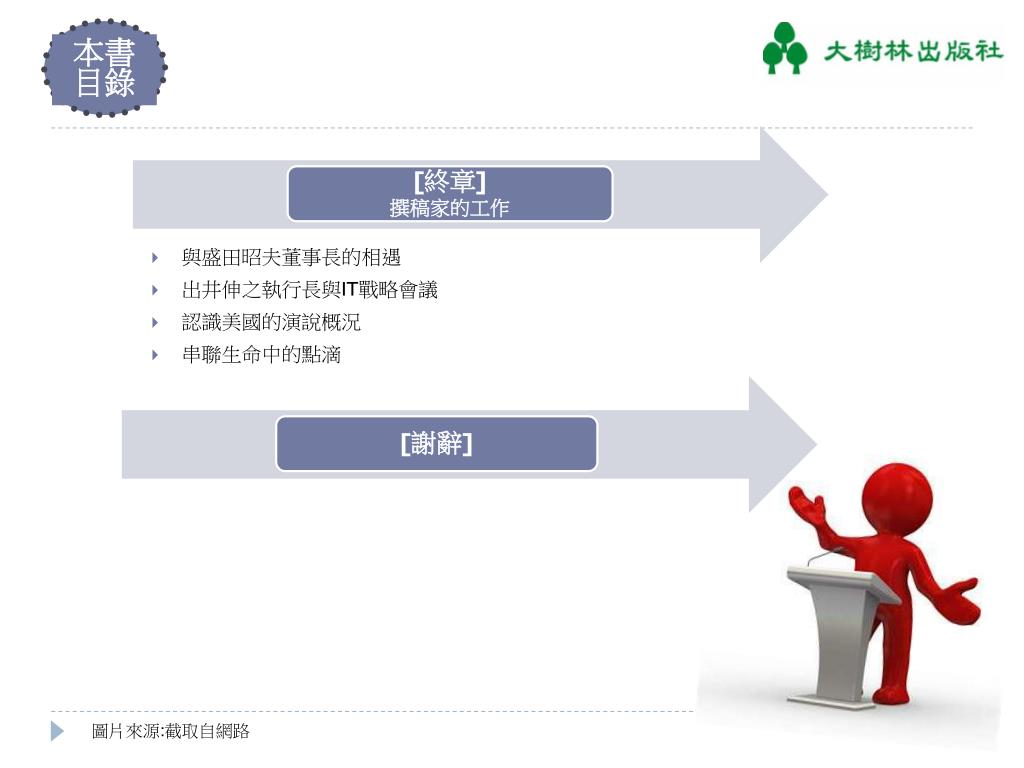 本書目錄

大樹林出版社

[終章]
撰稿家的工作

與盛田昭夫董事長的相遇
出井伸之執行長與IT戰略會議
認識美國的演說概況
串聯生命中的點滴

[謝辭]

圖片來源:截取自網路